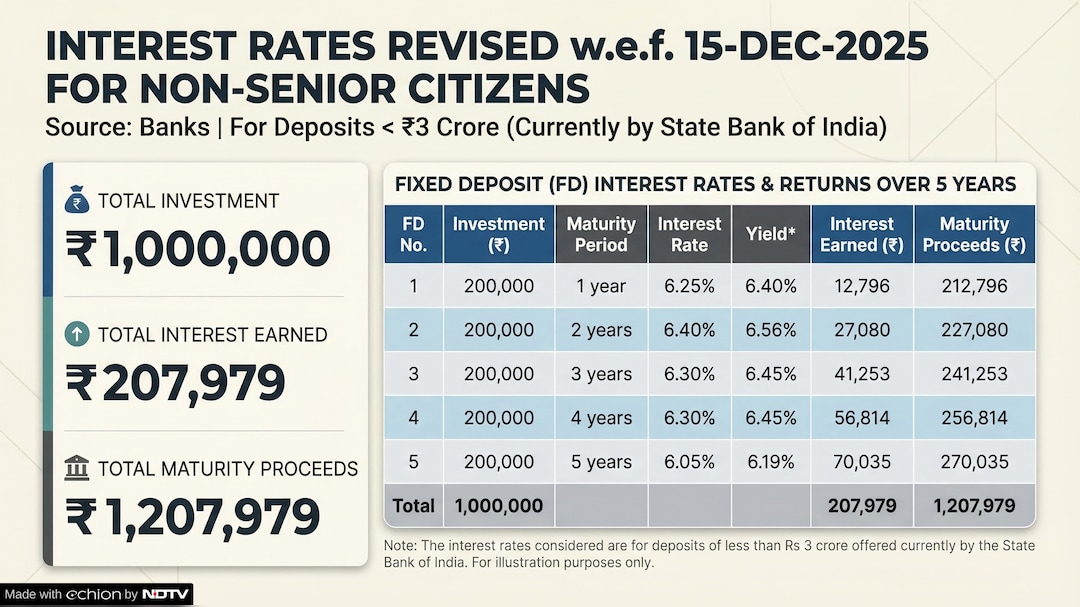 INTEREST RATES REVISED w.e.f. 15-DEC-2025 FOR NON-SENIOR CITIZENS

Source: Banks | For Deposits < ₹3 Crore (Currently by State Bank of India)

TOTAL INVESTMENT
₹1,000,000

TOTAL INTEREST EARNED
₹207,979

TOTAL MATURITY PROCEEDS
₹1,207,979

FIXED DEPOSIT (FD) INTEREST RATES & RETURNS OVER 5 YEARS

| FD No. | Investment (₹) | Maturity Period | Interest Rate | Yield* | Interest Earned (₹) | Maturity Proceeds (₹) |
|---|---|---|---|---|---|---|
| 1 | 200,000 | 1 year | 6.25% | 6.40% | 12,796 | 212,796 |
| 2 | 200,000 | 2 years | 6.40% | 6.56% | 27,080 | 227,080 |
| 3 | 200,000 | 3 years | 6.30% | 6.45% | 41,253 | 241,253 |
| 4 | 200,000 | 4 years | 6.30% | 6.45% | 56,814 | 256,814 |
| 5 | 200,000 | 5 years | 6.05% | 6.19% | 70,035 | 270,035 |
| Total | 1,000,000 | | | | 207,979 | 1,207,979 |

Note: The interest rates considered are for deposits of less than Rs 3 crore offered currently by the State Bank of India. For illustration purposes only.

Made with echion by NDTV